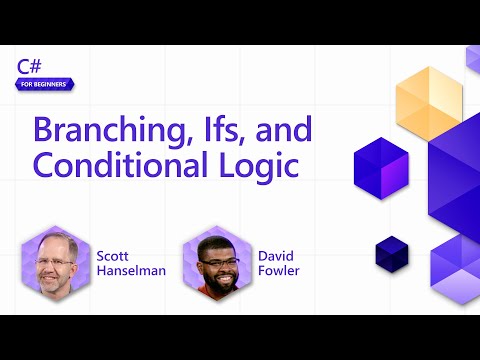 C#
FOR BEGINNERS

Branching, Ifs, and Conditional Logic

Scott Hanselman

David Fowler